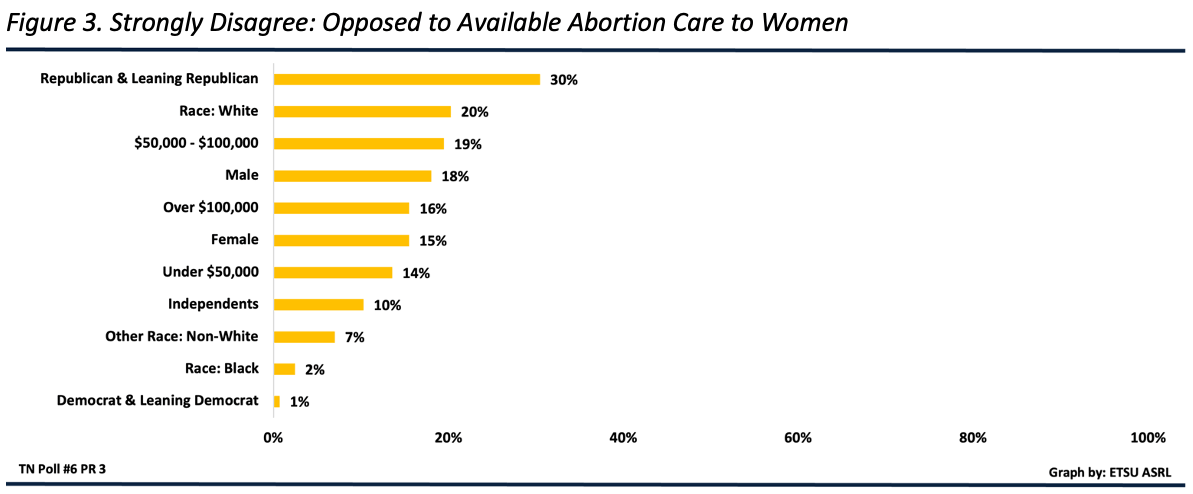 Figure 3. Strongly Disagree: Opposed to Available Abortion Care to Women

Republican & Leaning Republican 30%
Race: White 20%
\$50,000 - \$100,000 19%
Male 18%
Over \$100,000 16%
Female 15%
Under \$50,000 14%
Independents 10%
Other Race: Non-White 7%
Race: Black 2%
Democrat & Leaning Democrat 1%

0% 20% 40% 60% 80% 100%

TN Poll #6 PR 3

Graph by: ETSU ASRL